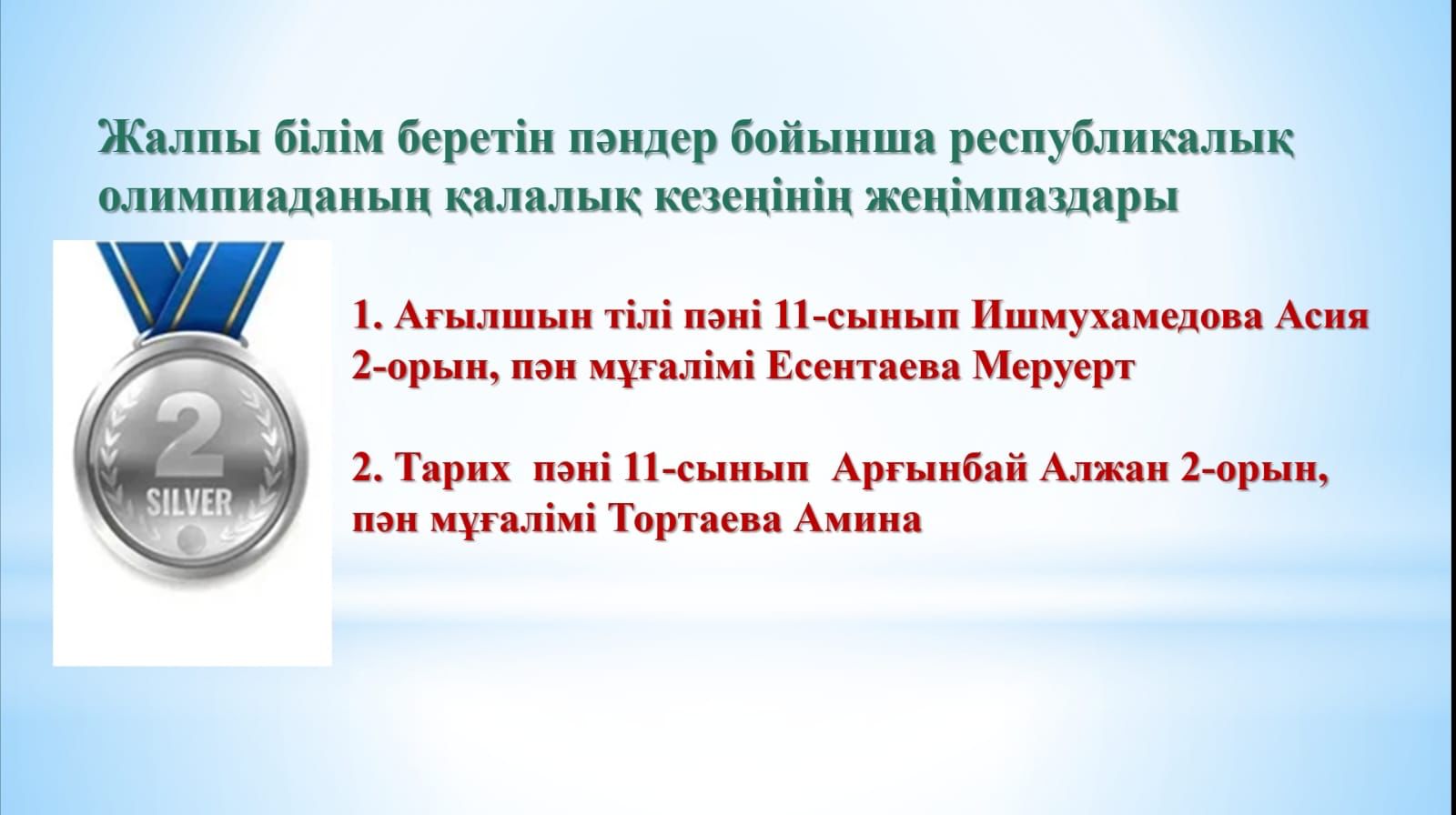 Жалпы білім беретін пәндер бойынша республикалық олимпиаданың қалалық кезеңінің жеңімпаздары

2

SILVER

1. Ағылшын тілі пәні 11-сынып Ишмухамедова Асия 2-орын, пән мұғалімі Есентаева Меруерт

2. Тарих пәні 11-сынып Арғынбай Алжан 2-орын, пән мұғалімі Тортаева Амина